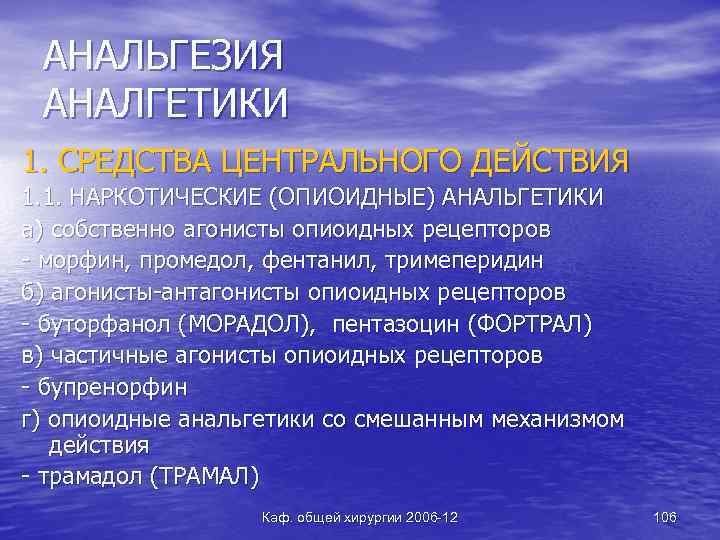 АНАЛЬГЕЗИЯ
АНАЛГЕТИКИ

1. СРЕДСТВА ЦЕНТРАЛЬНОГО ДЕЙСТВИЯ

1.1. НАРКОТИЧЕСКИЕ (ОПИОИДНЫЕ) АНАЛЬГЕТИКИ

а) собственно агонисты опиоидных рецепторов

- морфин, промедол, фентанил, тримеперидин

б) агонисты-антагонисты опиоидных рецепторов

- буторфанол (МОРАДОЛ), пентазоцин (ФОРТРАЛ)

в) частичные агонисты опиоидных рецепторов

- бупренорфин

г) опиоидные анальгетики со смешанным механизмом действия

- трамадол (ТРАМАЛ)

Каф. общей хирургии 2006-12

106